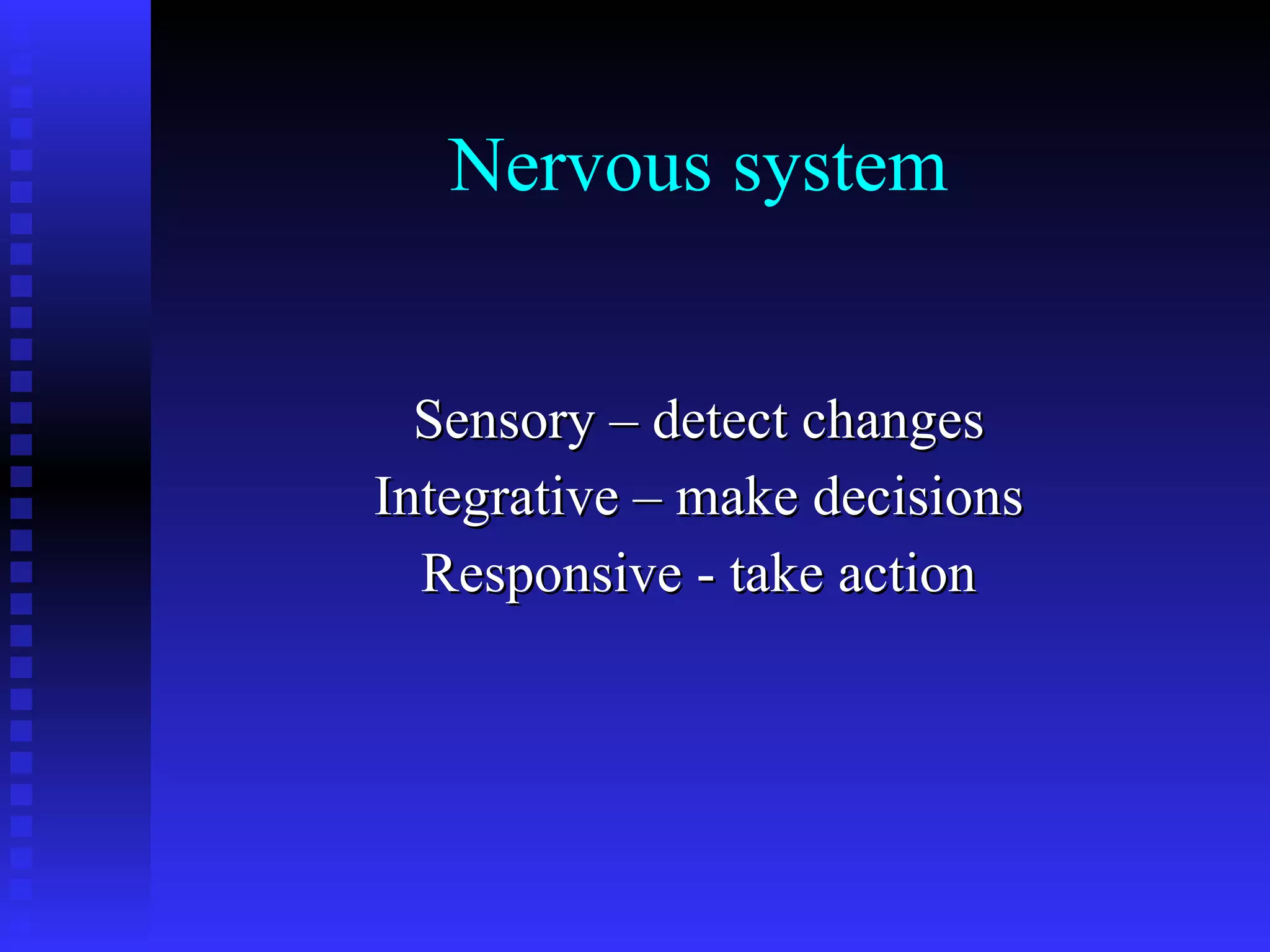 Nervous system

Sensory – detect changes
Integrative – make decisions
Responsive - take action